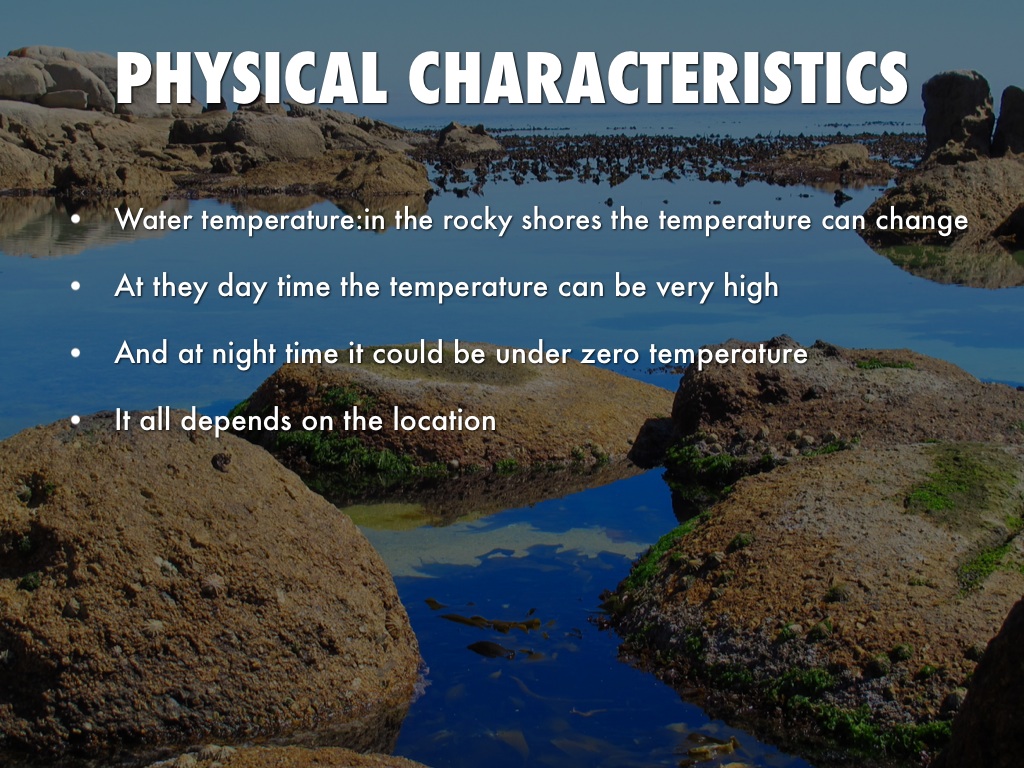 PHYSICAL CHARACTERISTICS

• Water temperature:in the rocky shores the temperature can change

• At they day time the temperature can be very high

• And at night time it could be under zero temperature

• It all depends on the location